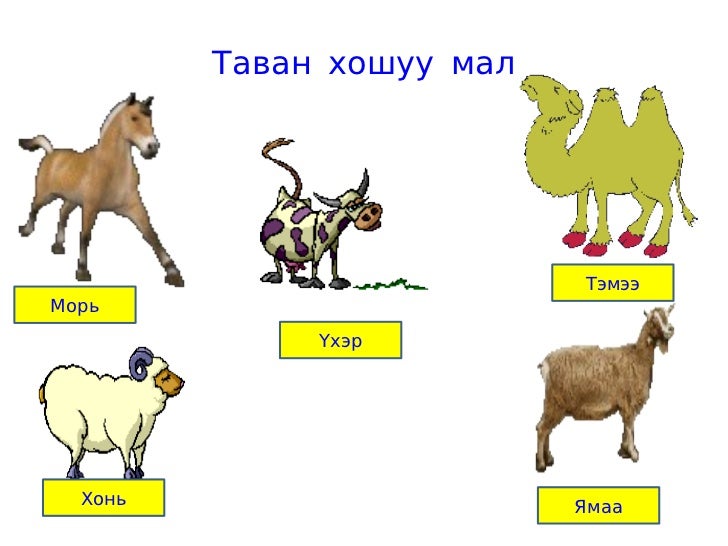 Таван хошуу мал

Морь

Үхэр

Тэмээ

Хонь

Ямаа